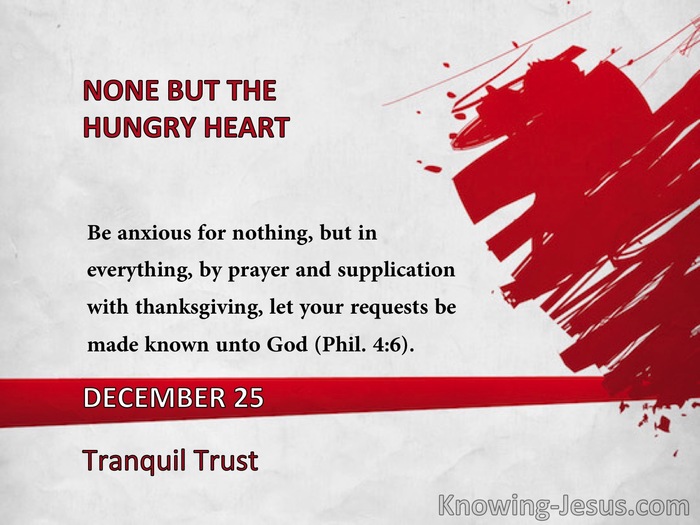 NONE BUT THE HUNGRY HEART

Be anxious for nothing, but in everything, by prayer and supplication with thanksgiving, let your requests be made known unto God (Phil. 4:6).

DECEMBER 25

Tranquil Trust

Knowing-Jesus.com